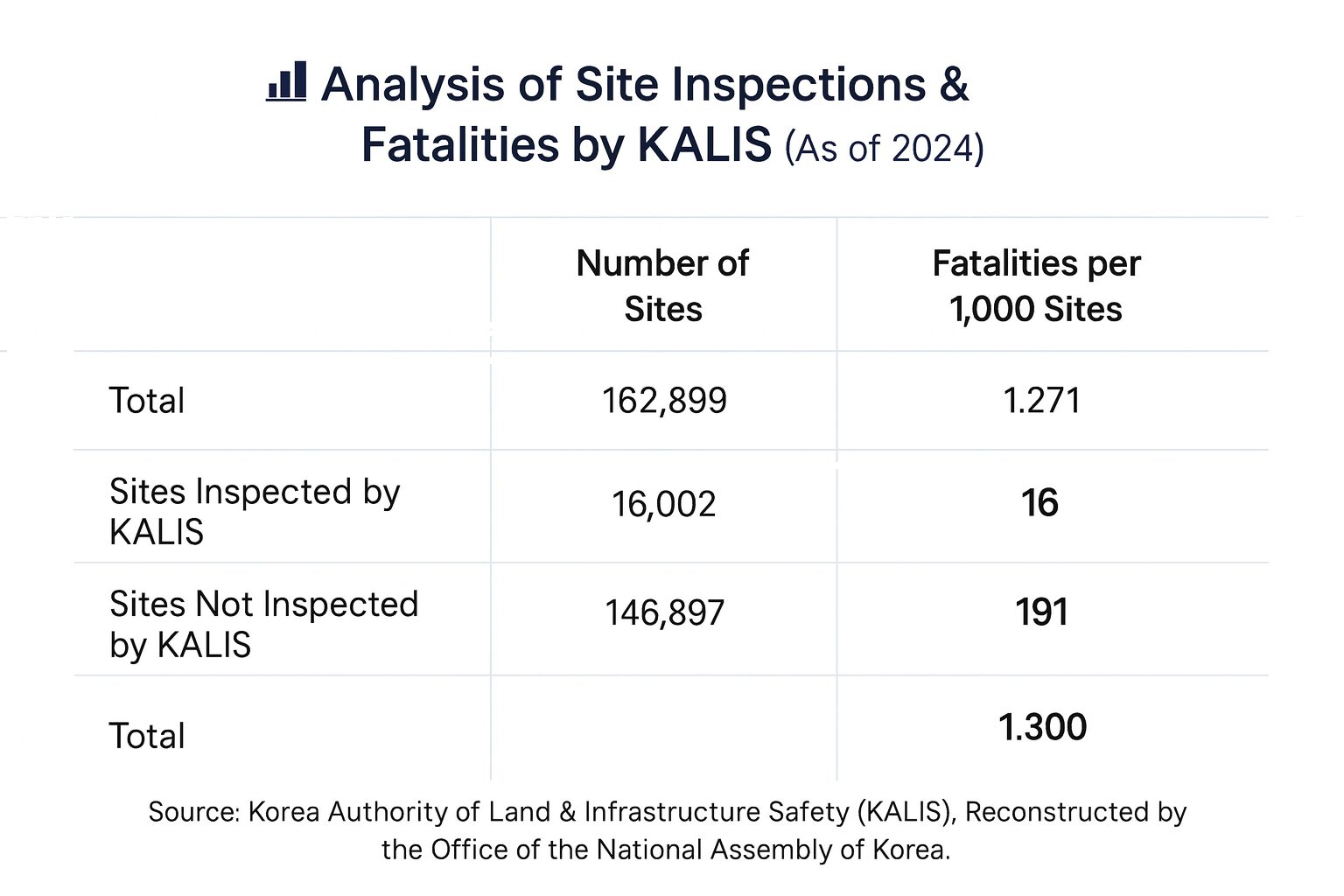 Analysis of Site Inspections & Fatalities by KALIS (As of 2024)

| | Number of Sites | Fatalities per 1,000 Sites |
|---|---|---|
| Total | 162,899 | 1.271 |
| Sites Inspected by KALIS | 16,002 | 16 |
| Sites Not Inspected by KALIS | 146,897 | 191 |
| Total | | 1.300 |

Source: Korea Authority of Land & Infrastructure Safety (KALIS), Reconstructed by the Office of the National Assembly of Korea.